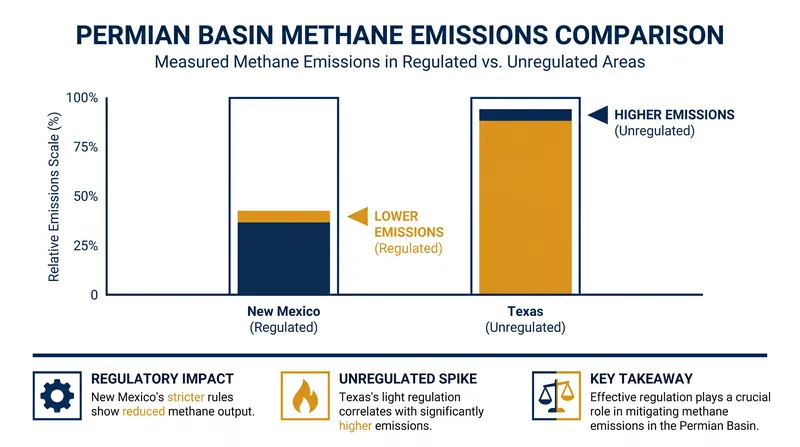 PERMIAN BASIN METHANE EMISSIONS COMPARISON
Measured Methane Emissions in Regulated vs. Unregulated Areas

Relative Emissions Scale (%)
100%
75%
50%
25%
0

LOWER EMISSIONS (Regulated)

HIGHER EMISSIONS (Unregulated)

New Mexico (Regulated)

Texas (Unregulated)

REGULATORY IMPACT
New Mexico's stricter rules show reduced methane output.

UNREGULATED SPIKE
Texas's light regulation correlates with significantly higher emissions.

KEY TAKEAWAY
Effective regulation plays a crucial role in mitigating methane emissions in the Permian Basin.